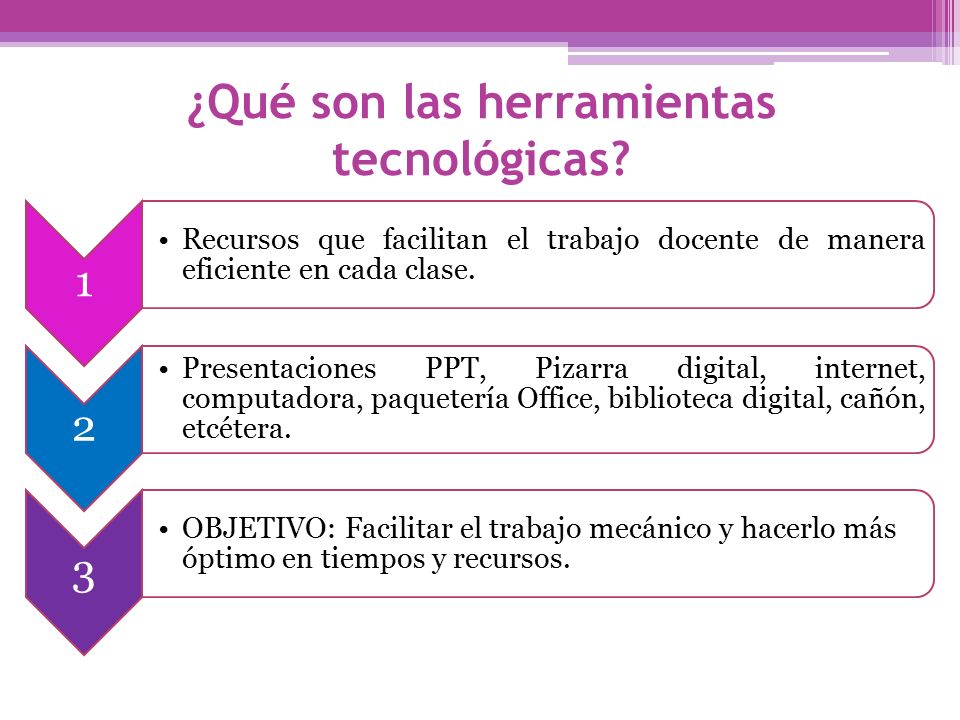 ¿Qué son las herramientas tecnológicas?

1

• Recursos que facilitan el trabajo docente de manera eficiente en cada clase.

2

• Presentaciones PPT, Pizarra digital, internet, computadora, paquetería Office, biblioteca digital, cañón, etcétera.

3

• OBJETIVO: Facilitar el trabajo mecánico y hacerlo más óptimo en tiempos y recursos.